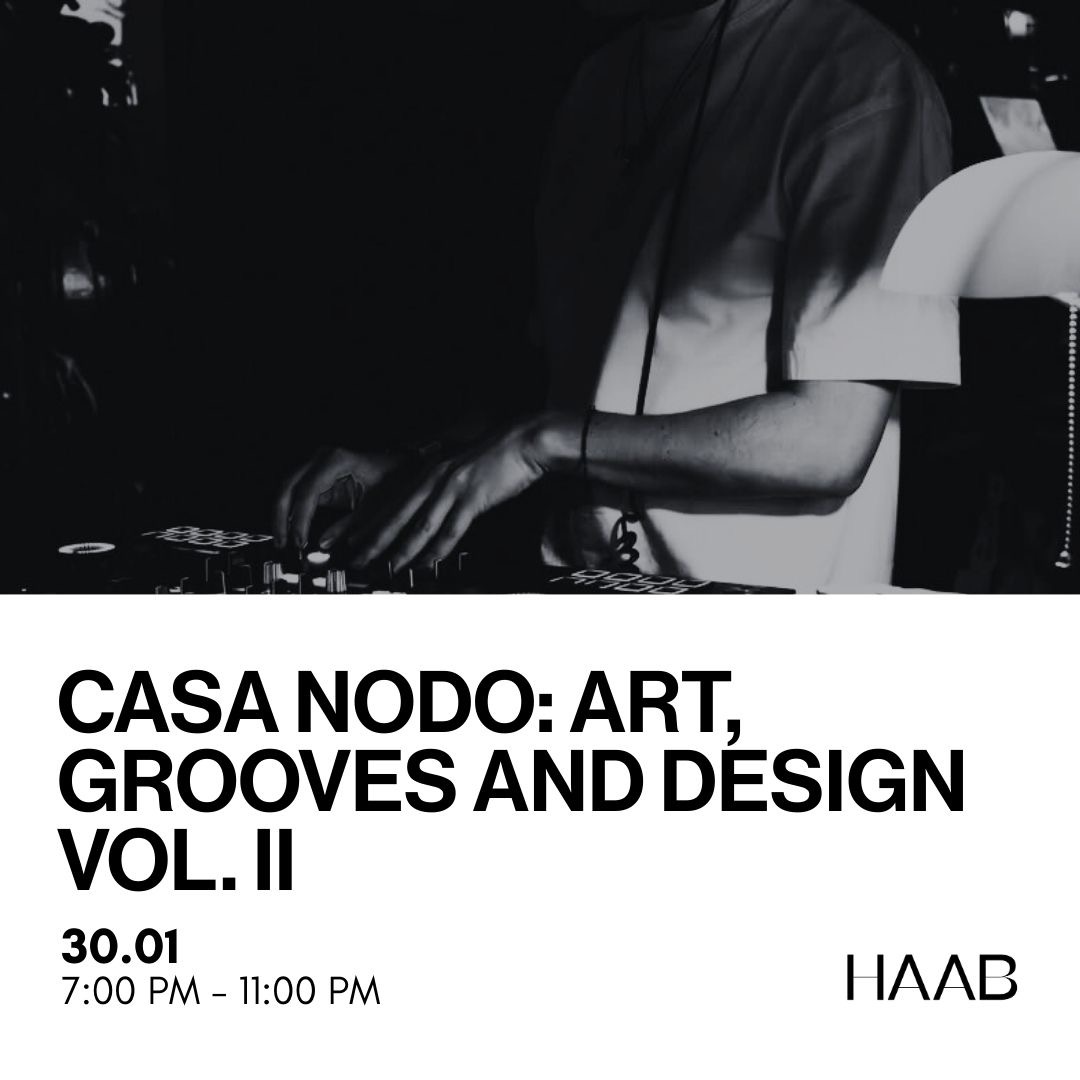 CASA NODO: ART, GROOVES AND DESIGN VOL. II

30.01
7:00 PM – 11:00 PM

HAAB